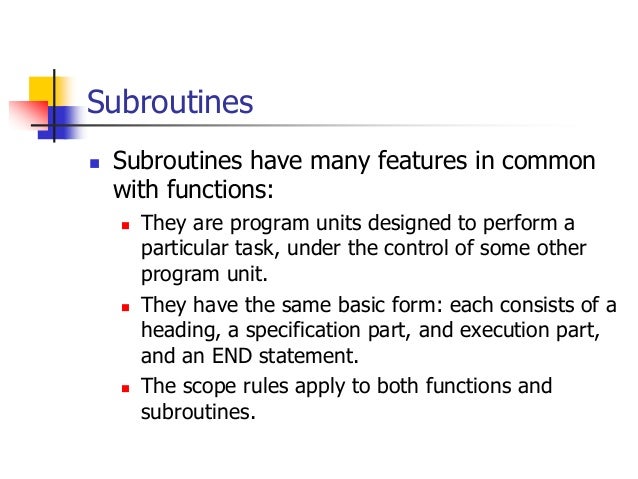 Subroutines

- Subroutines have many features in common with functions:
  - They are program units designed to perform a particular task, under the control of some other program unit.
  - They have the same basic form: each consists of a heading, a specification part, and execution part, and an END statement.
  - The scope rules apply to both functions and subroutines.